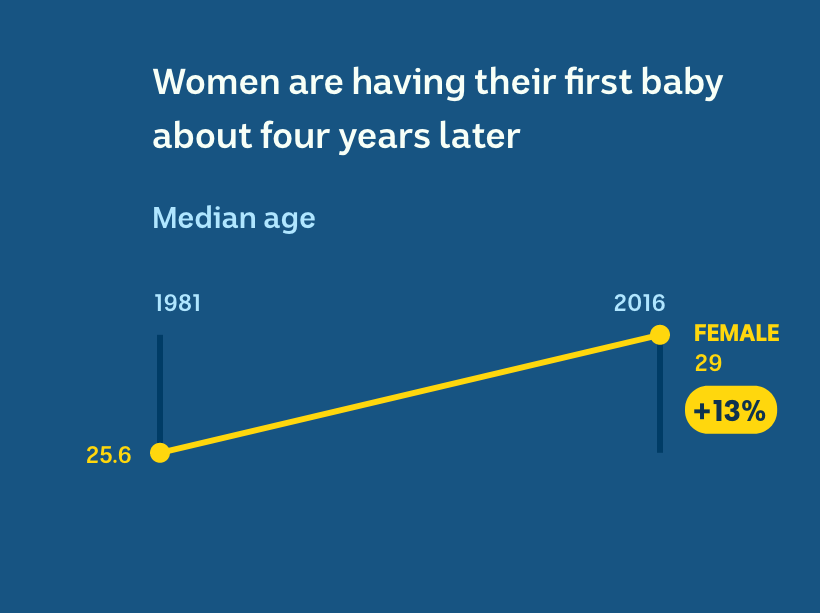 Women are having their first baby about four years later

Median age

1981

2016

FEMALE

29

+13%

25.6